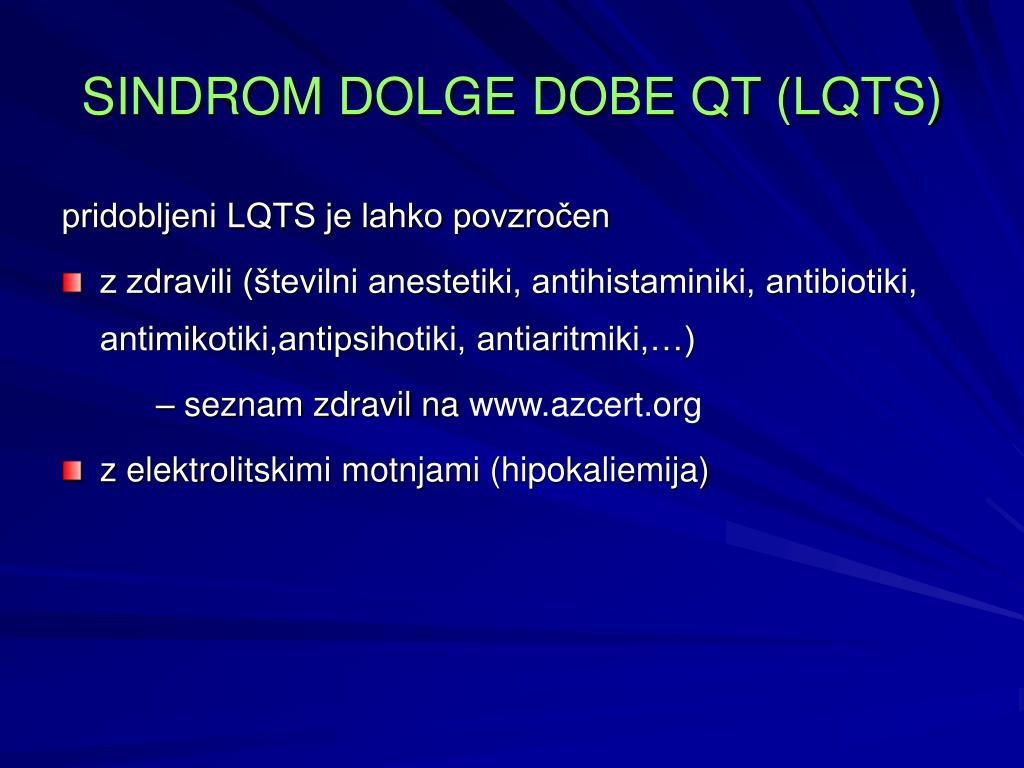 SINDROM DOLGE DOBE QT (LQTS)

pridobljeni LQTS je lahko povzročen

z zdravili (številni anestetiki, antihistaminiki, antibiotiki, antimikotiki,antipsihotiki, antiaritmiki,…)

– seznam zdravil na www.azcert.org

z elektrolitskimi motnjami (hipokaliemija)